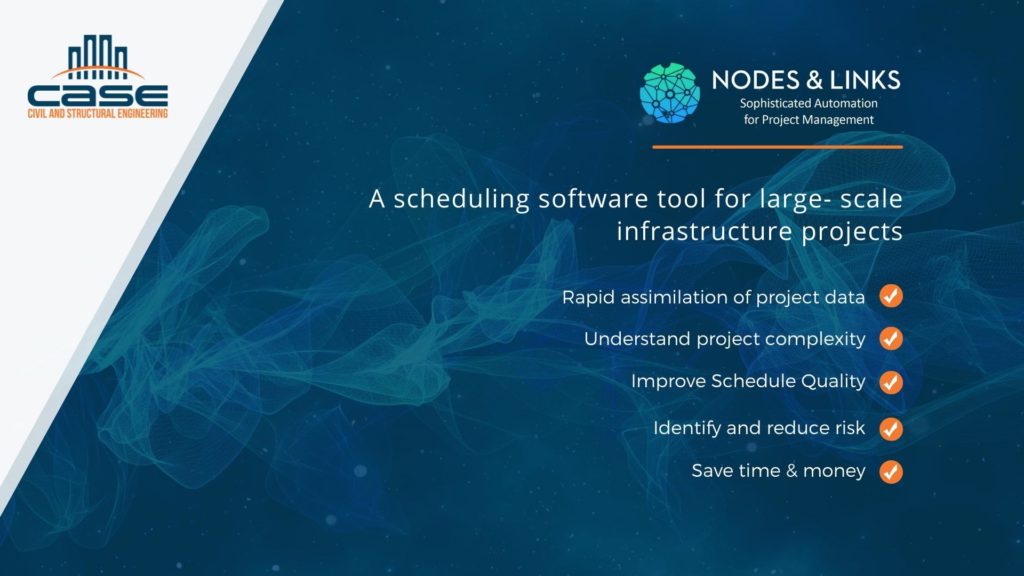 CASE
CIVIL AND STRUCTURAL ENGINEERING

NODES & LINKS
Sophisticated Automation for Project Management

A scheduling software tool for large- scale infrastructure projects

Rapid assimilation of project data

Understand project complexity

Improve Schedule Quality

Identify and reduce risk

Save time & money